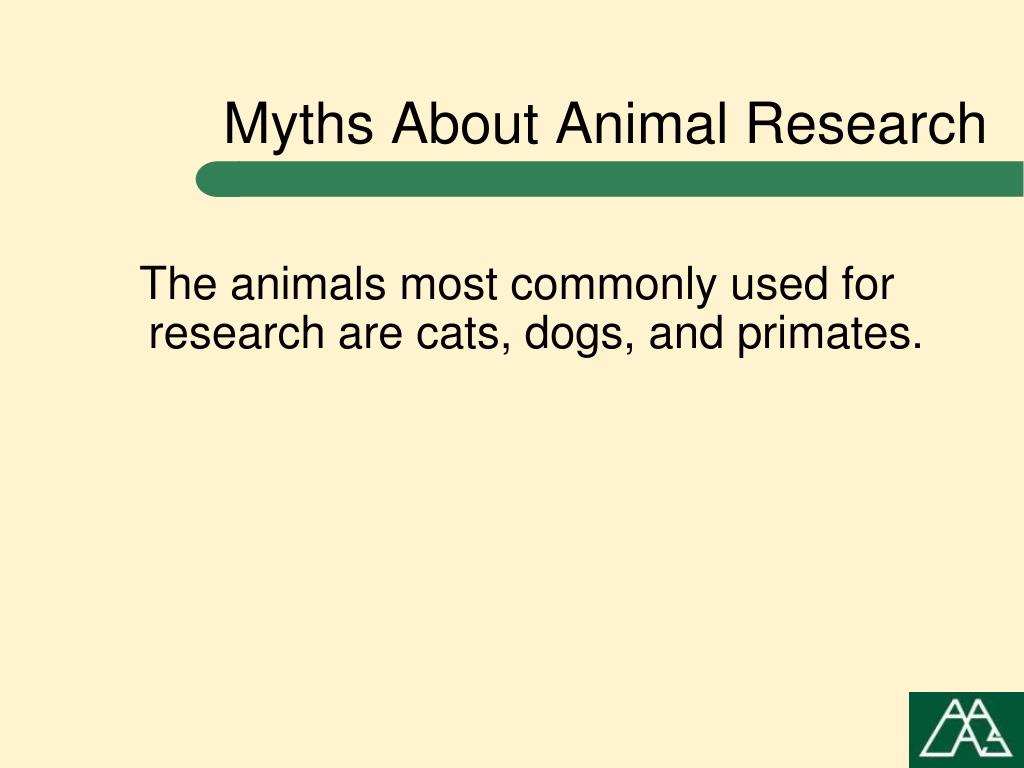 Myths About Animal Research

The animals most commonly used for research are cats, dogs, and primates.